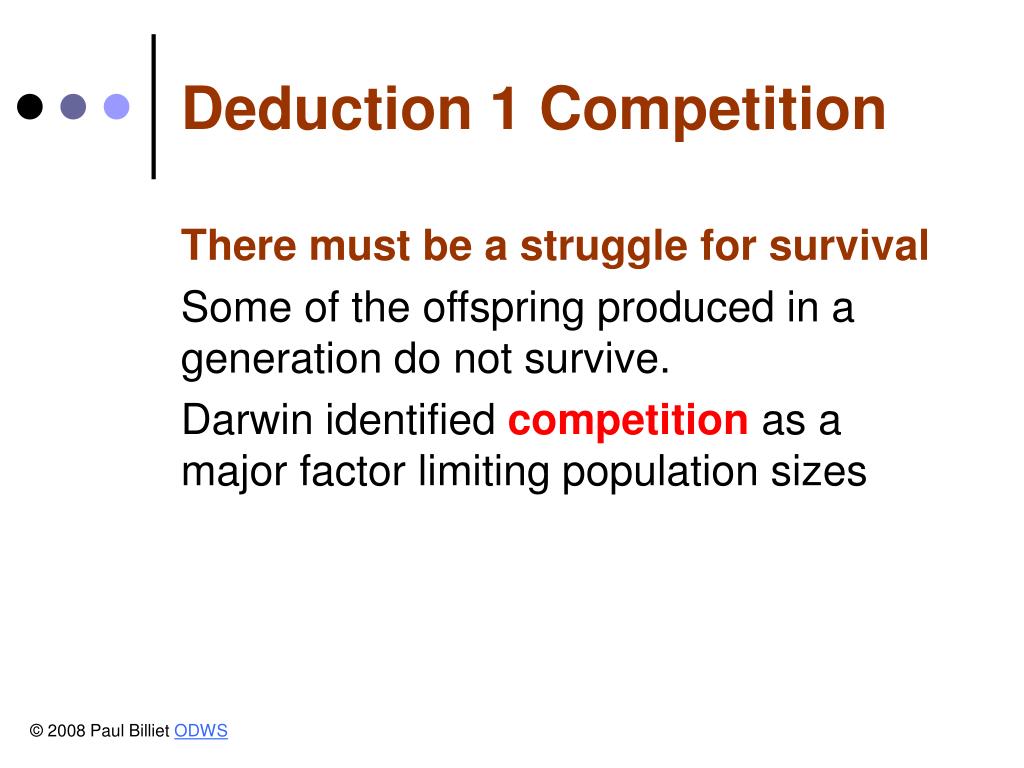 Deduction 1 Competition

There must be a struggle for survival

Some of the offspring produced in a generation do not survive.

Darwin identified competition as a major factor limiting population sizes

© 2008 Paul Billiet ODWS